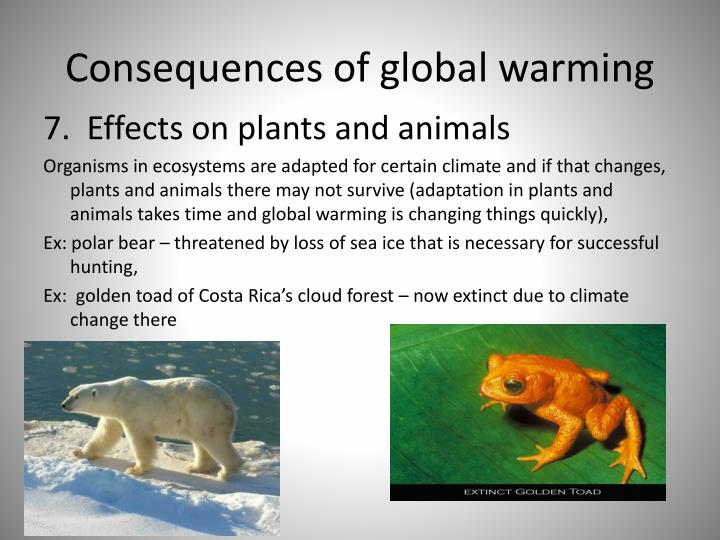 Consequences of global warming

7. Effects on plants and animals

Organisms in ecosystems are adapted for certain climate and if that changes, plants and animals there may not survive (adaptation in plants and animals takes time and global warming is changing things quickly),

Ex: polar bear – threatened by loss of sea ice that is necessary for successful hunting,

Ex: golden toad of Costa Rica's cloud forest – now extinct due to climate change there

EXTINCT GOLDEN TOAD